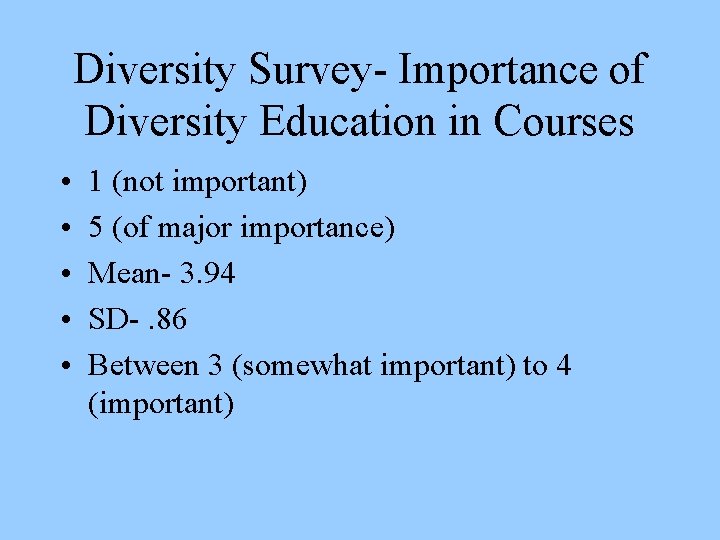 Diversity Survey- Importance of Diversity Education in Courses

• 1 (not important)
• 5 (of major importance)
• Mean- 3.94
• SD- .86
• Between 3 (somewhat important) to 4 (important)